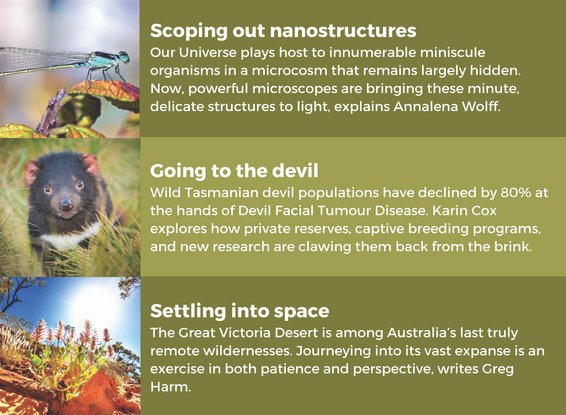 Scoping out nanostructures
Our Universe plays host to innumerable miniscule organisms in a microcosm that remains largely hidden. Now, powerful microscopes are bringing these minute, delicate structures to light, explains Annalena Wolff.

Going to the devil
Wild Tasmanian devil populations have declined by 80% at the hands of Devil Facial Tumour Disease. Karin Cox explores how private reserves, captive breeding programs, and new research are clawing them back from the brink.

Settling into space
The Great Victoria Desert is among Australia's last truly remote wildernesses. Journeying into its vast expanse is an exercise in both patience and perspective, writes Greg Harm.